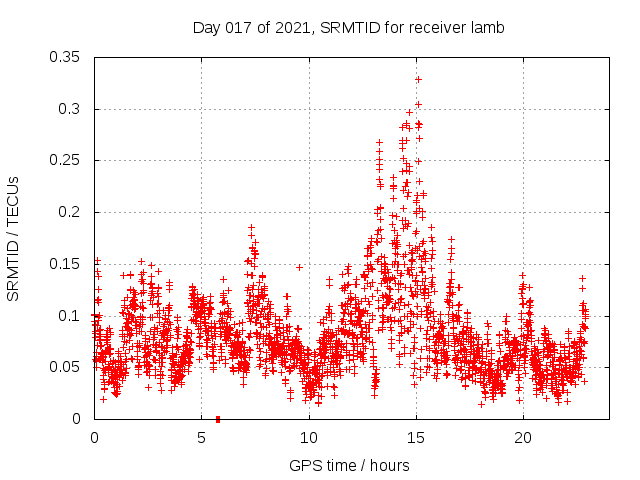 Day 017 of 2021, SRMTID for receiver lamb

SRMTID / TECUs

0.35
0.3
0.25
0.2
0.15
0.1
0.05
0

0
5
10
15
20

GPS time / hours